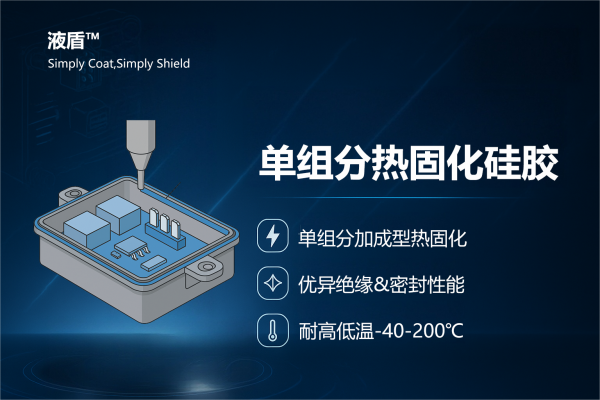 液盾™
Simply Coat,Simply Shield

单组分热固化硅胶

单组分加成型热固化

优异绝缘&密封性能

耐高低温-40-200℃